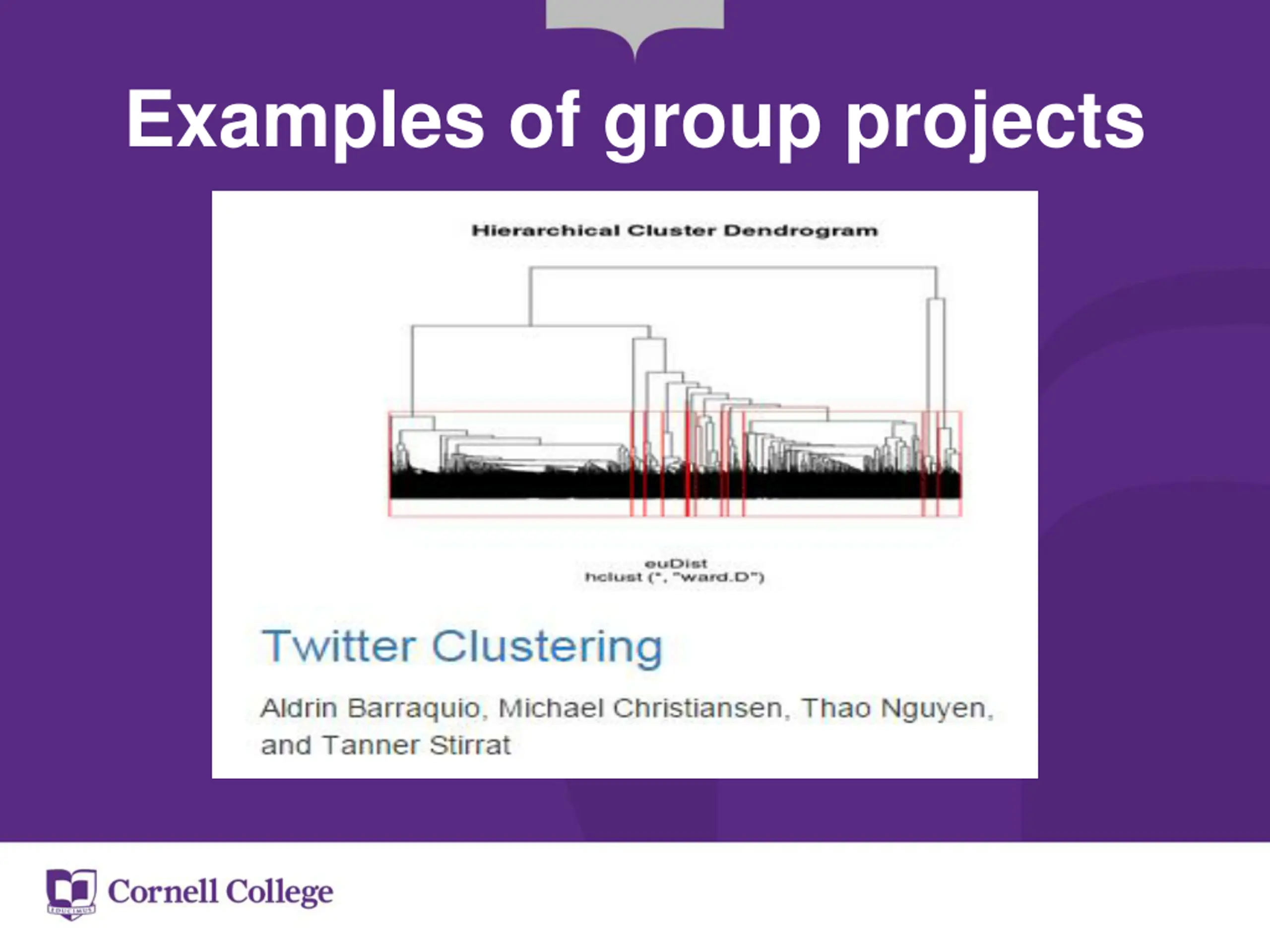 Examples of group projects

Hierarchical Cluster Dendrogram

euDist
hclust (*, "ward.D")

Twitter Clustering

Aldrin Barraquio, Michael Christiansen, Thao Nguyen, and Tanner Stirrat

EDUCIMUS

Cornell College